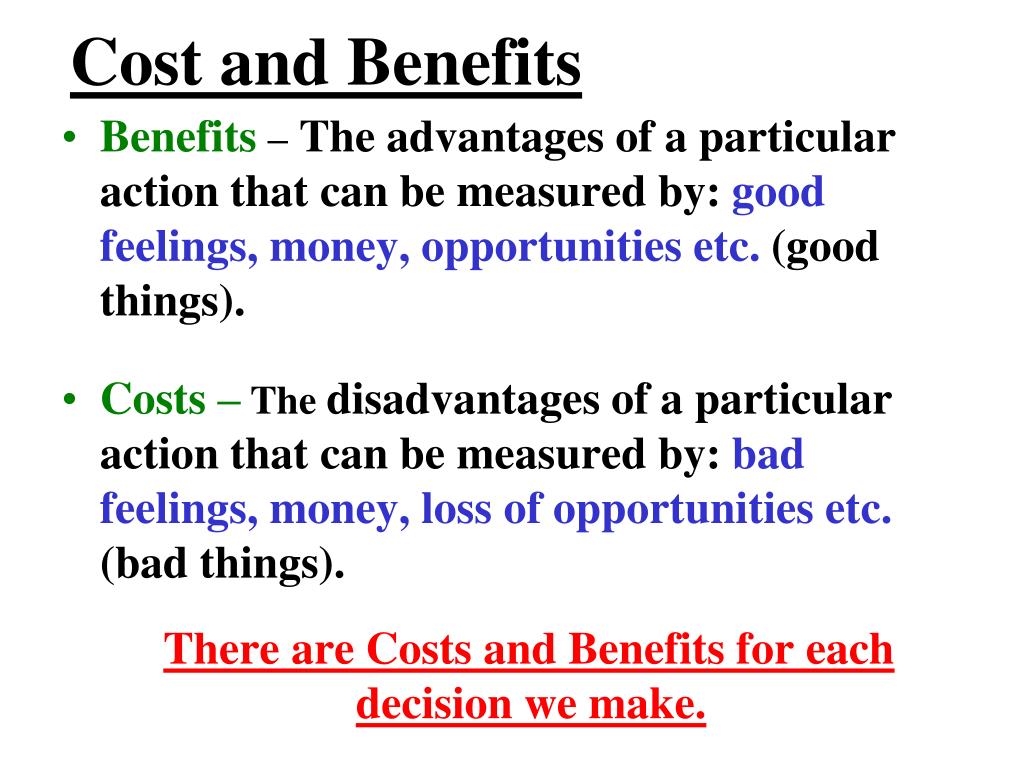 Cost and Benefits

• Benefits – The advantages of a particular action that can be measured by: good feelings, money, opportunities etc. (good things).

• Costs – The disadvantages of a particular action that can be measured by: bad feelings, money, loss of opportunities etc. (bad things).

There are Costs and Benefits for each decision we make.